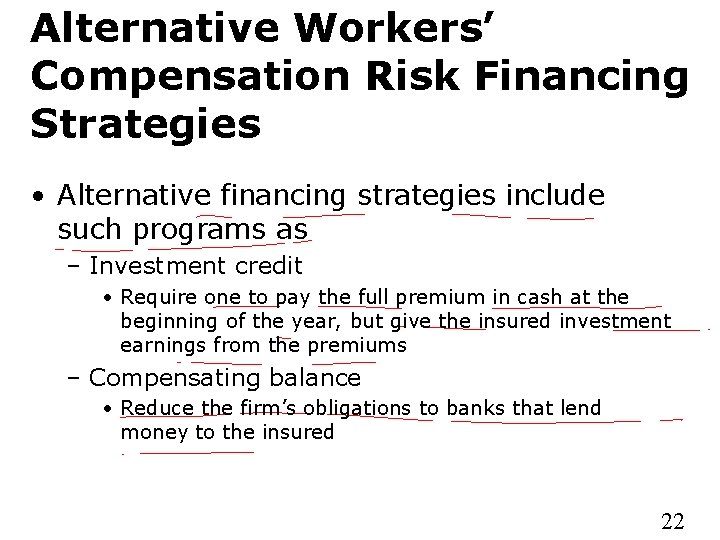 Alternative Workers' Compensation Risk Financing Strategies

• Alternative financing strategies include such programs as
  – Investment credit
    • Require one to pay the full premium in cash at the beginning of the year, but give the insured investment earnings from the premiums
  – Compensating balance
    • Reduce the firm's obligations to banks that lend money to the insured

22